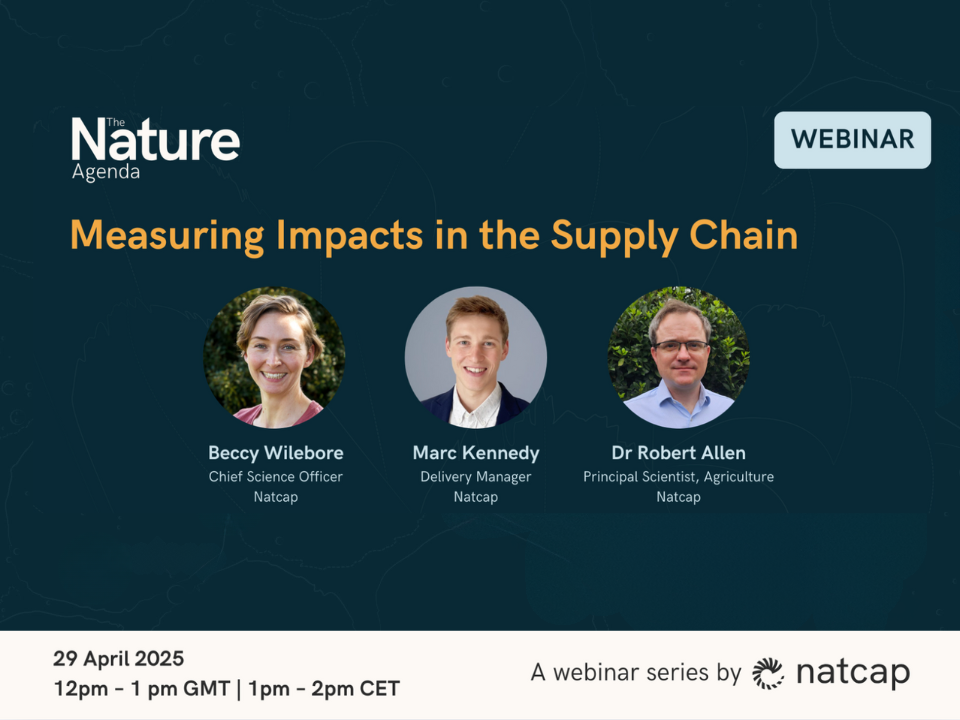 The Nature Agenda

WEBINAR

Measuring Impacts in the Supply Chain

Beccy Wilebore
Chief Science Officer
Natcap

Marc Kennedy
Delivery Manager
Natcap

Dr Robert Allen
Principal Scientist, Agriculture
Natcap

29 April 2025
12pm - 1 pm GMT | 1pm - 2pm CET

A webinar series by natcap